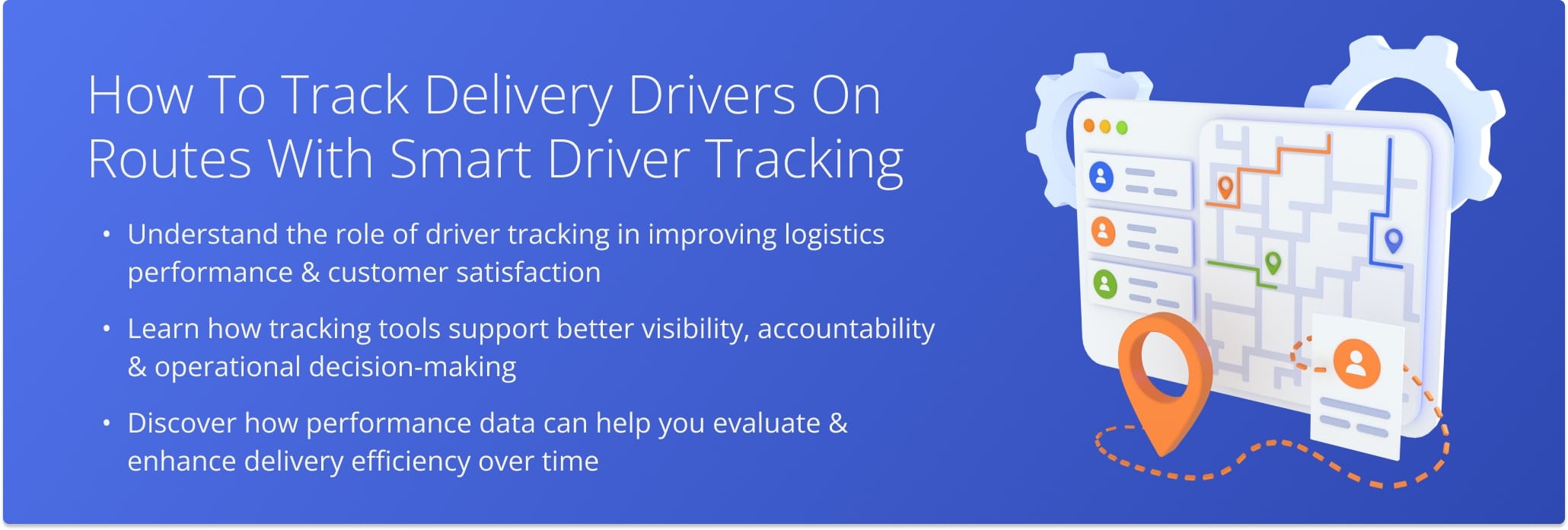 How To Track Delivery Drivers On Routes With Smart Driver Tracking

• Understand the role of driver tracking in improving logistics performance & customer satisfaction

• Learn how tracking tools support better visibility, accountability & operational decision-making

• Discover how performance data can help you evaluate & enhance delivery efficiency over time